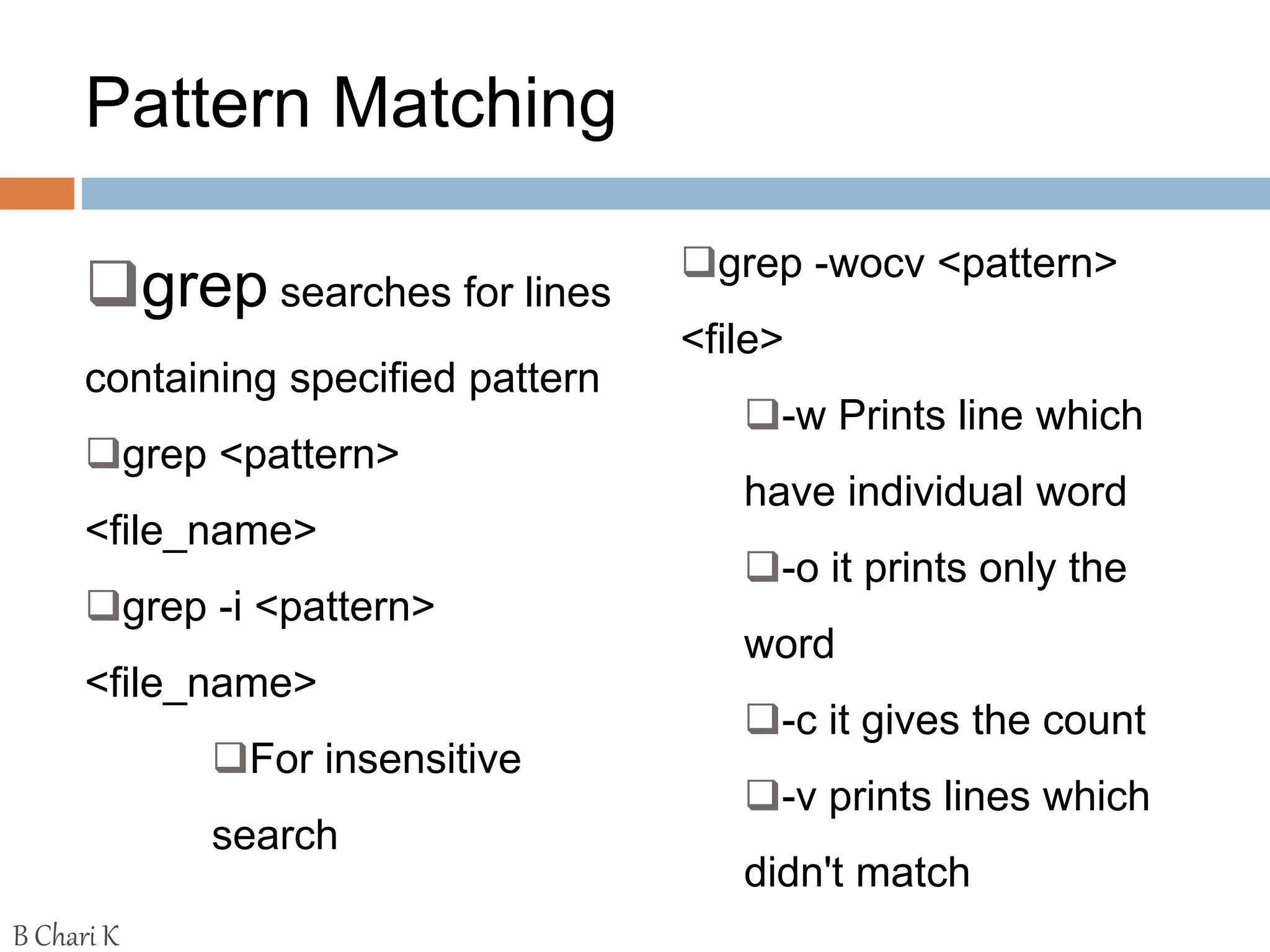 Pattern Matching

❑grep searches for lines containing specified pattern

❑grep <pattern> <file_name>

❑grep -i <pattern> <file_name>

❑For insensitive search

❑grep -wocv <pattern> <file>

❑-w Prints line which have individual word

❑-o it prints only the word

❑-c it gives the count

❑-v prints lines which didn't match

B Chari K